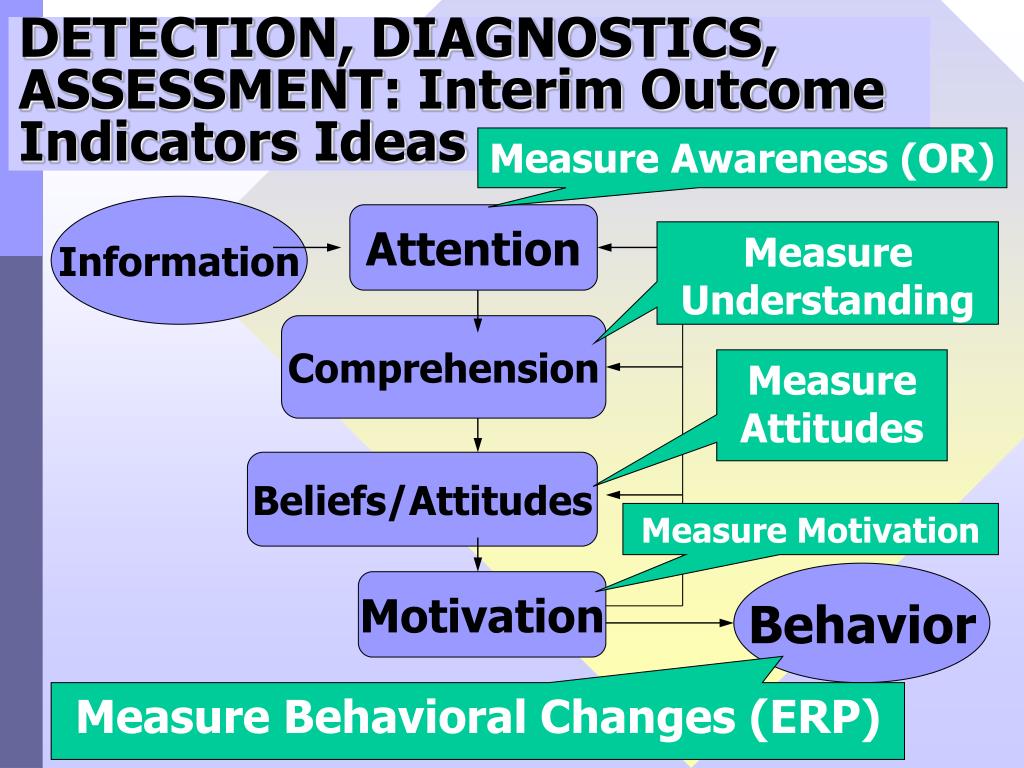 DETECTION, DIAGNOSTICS, ASSESSMENT: Interim Outcome Indicators Ideas

Measure Awareness (OR)

Information

Attention

Measure Understanding

Comprehension

Measure Attitudes

Beliefs/Attitudes

Measure Motivation

Motivation

Behavior

Measure Behavioral Changes (ERP)